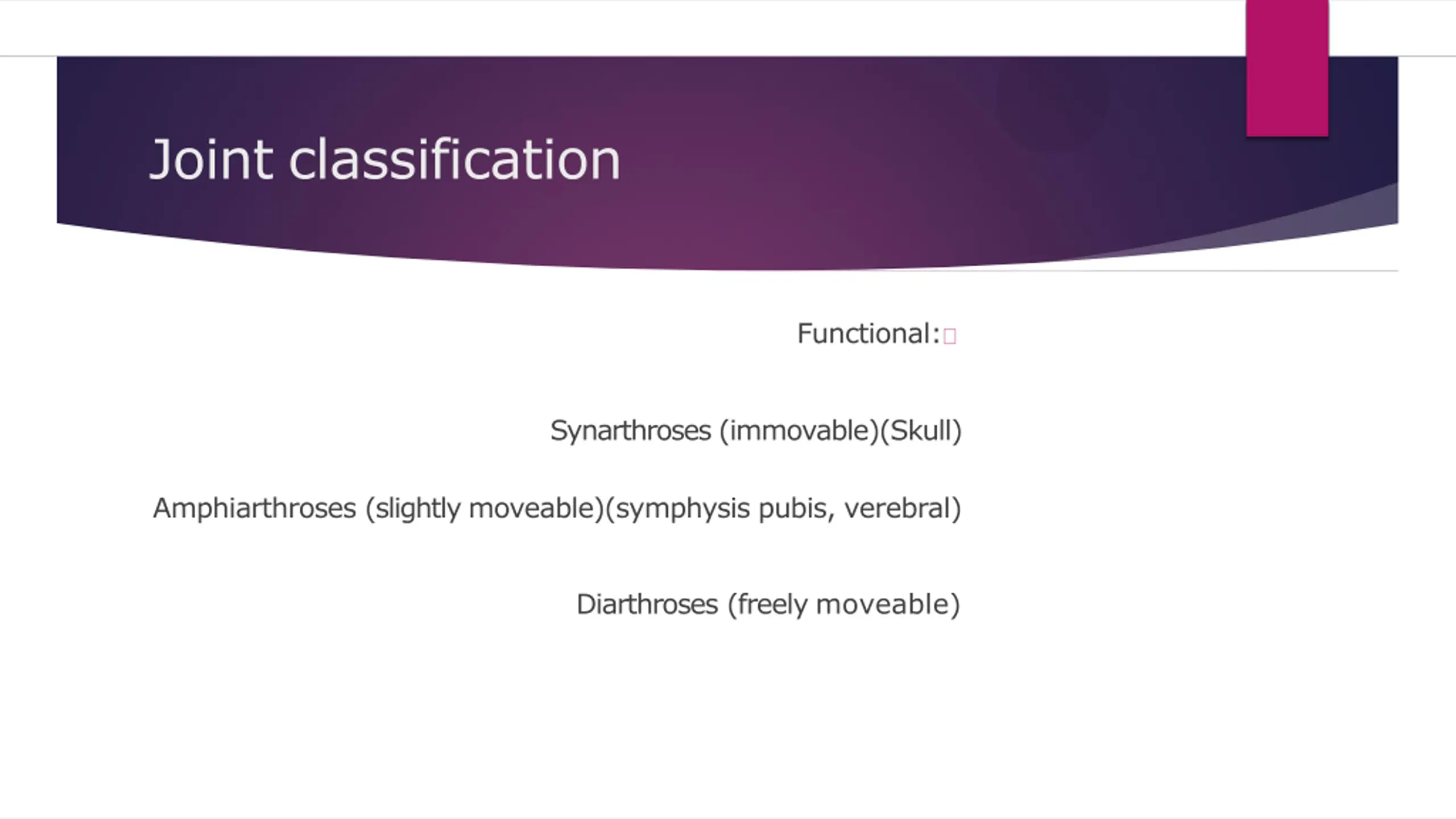 Joint classification

Functional:

Synarthroses (immovable)(Skull)

Amphiarthroses (slightly moveable)(symphysis pubis, verebral)

Diarthroses (freely moveable)